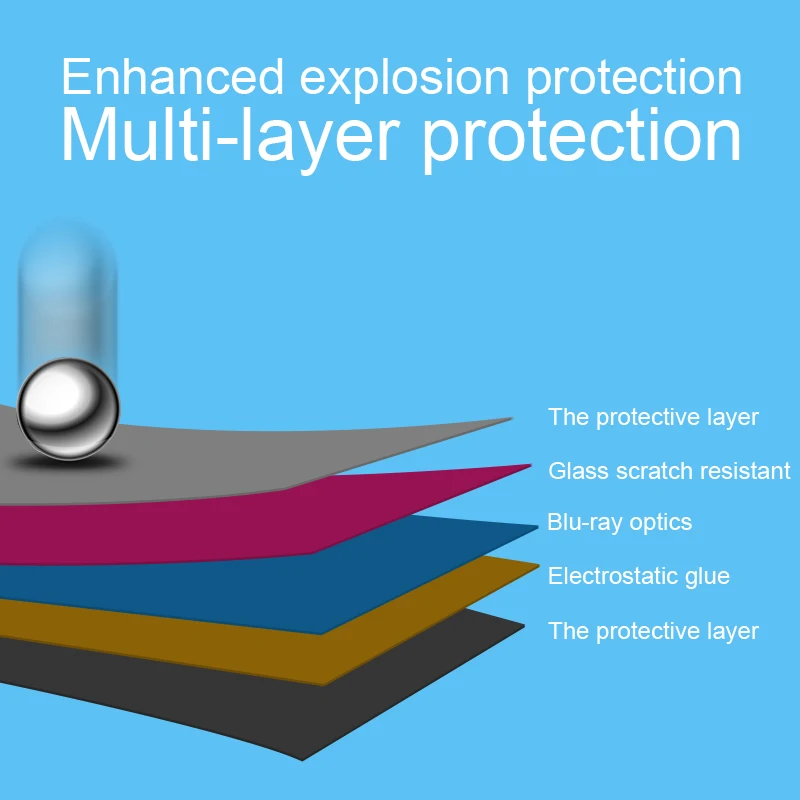 Enhanced explosion protection
Multi-layer protection

The protective layer

Glass scratch resistant

Blu-ray optics

Electrostatic glue

The protective layer